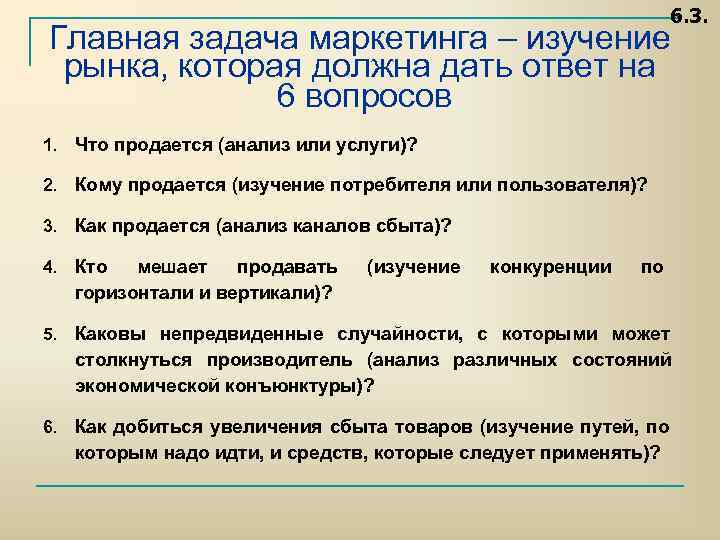 6.3.

Главная задача маркетинга – изучение рынка, которая должна дать ответ на 6 вопросов

1. Что продается (анализ или услуги)?

2. Кому продается (изучение потребителя или пользователя)?

3. Как продается (анализ каналов сбыта)?

4. Кто мешает продавать (изучение конкуренции по горизонтали и вертикали)?

5. Каковы непредвиденные случайности, с которыми может столкнуться производитель (анализ различных состояний экономической конъюнктуры)?

6. Как добиться увеличения сбыта товаров (изучение путей, по которым надо идти, и средств, которые следует применять)?